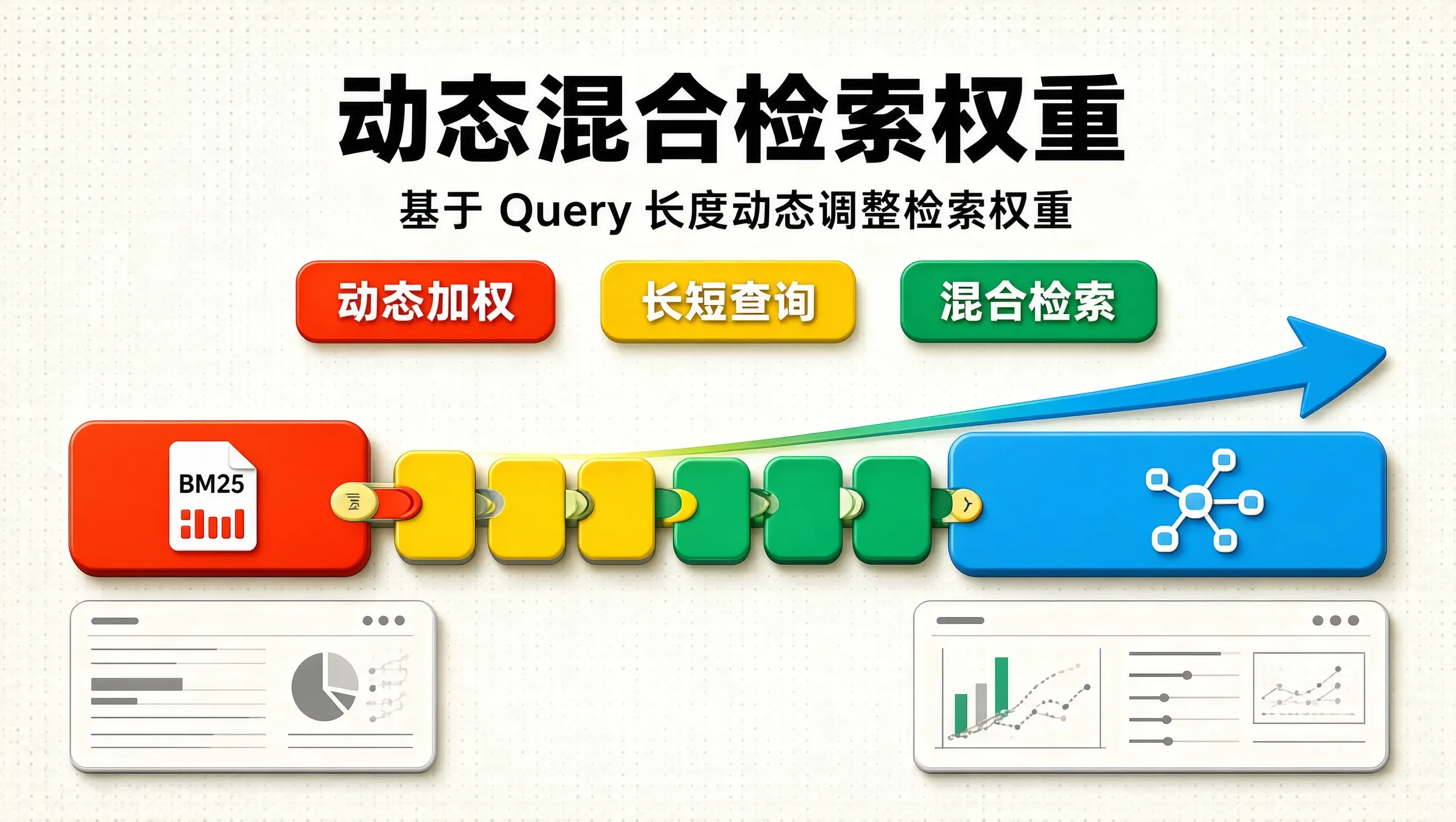 动态混合检索权重

基于 Query 长度动态调整检索权重

动态加权

长短查询

混合检索

BM25